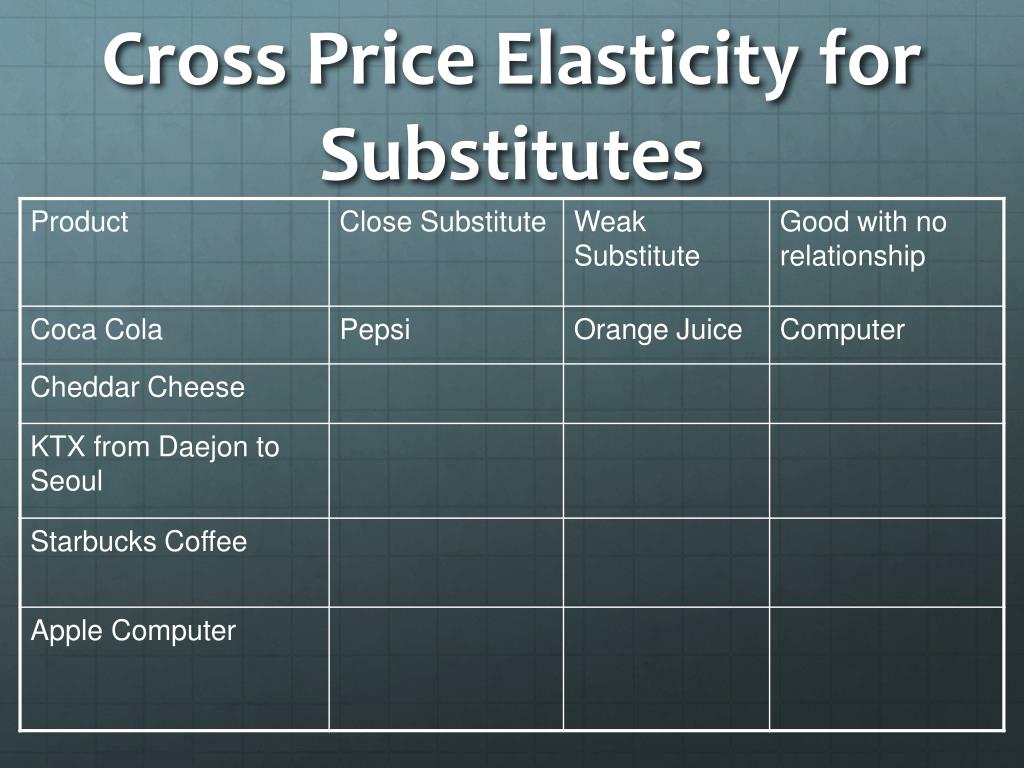 Cross Price Elasticity for Substitutes

| Product | Close Substitute | Weak Substitute | Good with no relationship |
|---|---|---|---|
| Coca Cola | Pepsi | Orange Juice | Computer |
| Cheddar Cheese | | | |
| KTX from Daejon to Seoul | | | |
| Starbucks Coffee | | | |
| Apple Computer | | | |